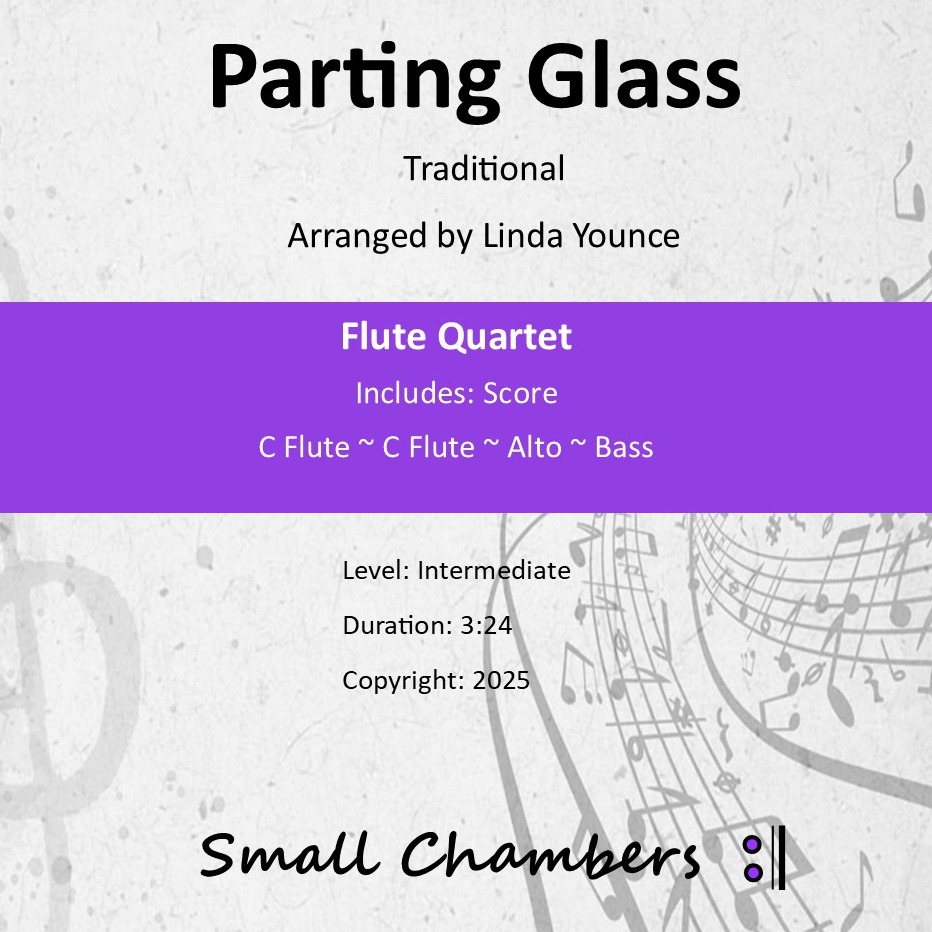 Parting Glass

Traditional

Arranged by Linda Younce

Flute Quartet

Includes: Score

C Flute ~ C Flute ~ Alto ~ Bass

Level: Intermediate

Duration: 3:24

Copyright: 2025

Small Chambers